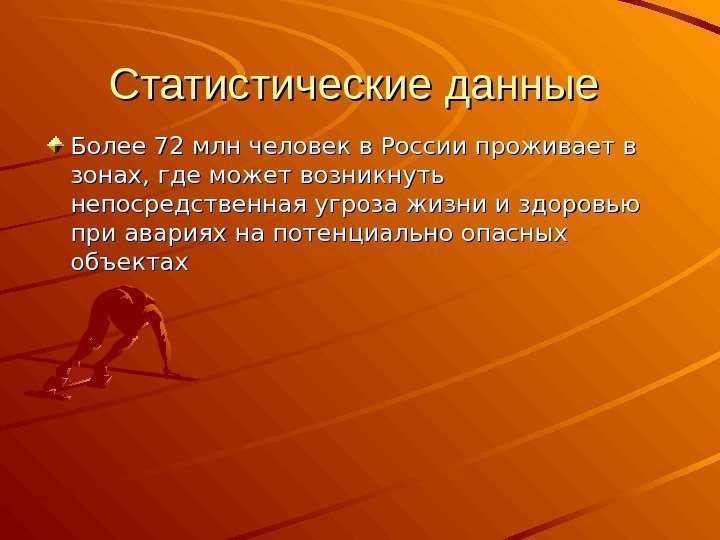 Статистические данные

Более 72 млн человек в России проживает в зонах, где может возникнуть непосредственная угроза жизни и здоровью при авариях на потенциально опасных объектах